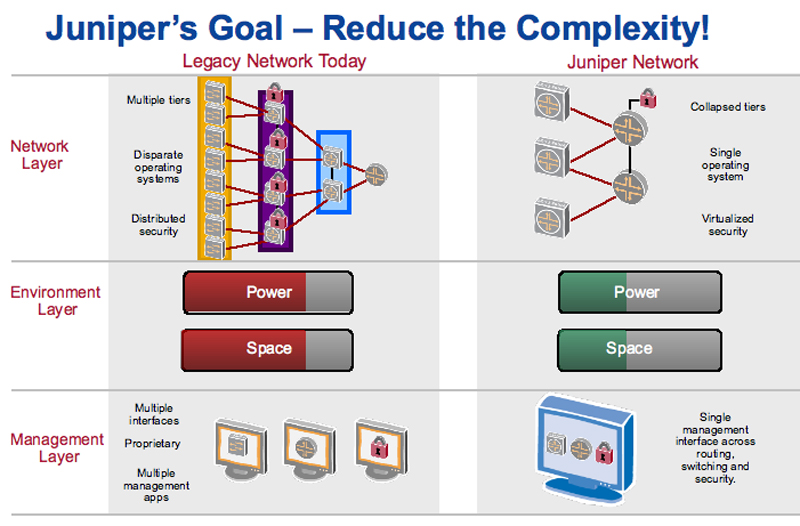 Juniper's Goal – Reduce the Complexity!

Legacy Network Today

Juniper Network

Network Layer

Multiple tiers

Disparate operating systems

Distributed security

Collapsed tiers

Single operating system

Virtualized security

Environment Layer

Power

Space

Power

Space

Management Layer

Multiple interfaces

Proprietary

Multiple management apps

Single management interface across routing, switching and security.